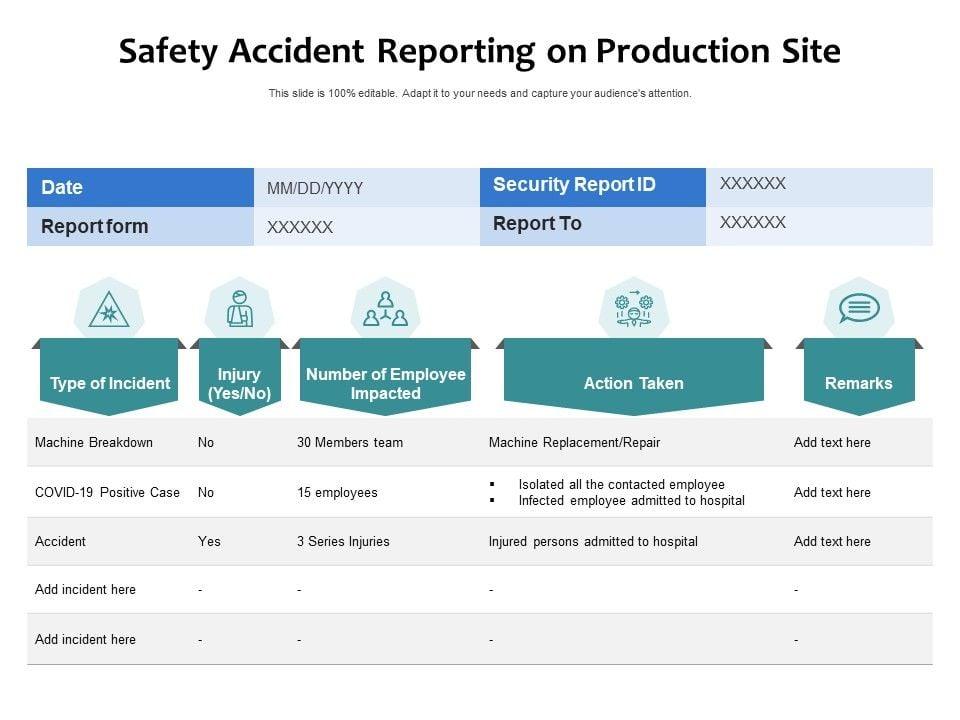 Safety Accident Reporting on Production Site

This slide is 100% editable. Adapt it to your needs and capture your audience's attention.

| Date | MM/DD/YYYY | Security Report ID | XXXXXX |
|---|---|---|---|
| Report form | XXXXXX | Report To | XXXXXX |

| Type of Incident | Injury (Yes/No) | Number of Employee Impacted | Action Taken | Remarks |
|---|---|---|---|---|
| Machine Breakdown | No | 30 Members team | Machine Replacement/Repair | Add text here |
| COVID-19 Positive Case | No | 15 employees | ▪ Isolated all the contacted employee ▪ Infected employee admitted to hospital | Add text here |
| Accident | Yes | 3 Series Injuries | Injured persons admitted to hospital | Add text here |
| Add incident here | - | - | - | - |
| Add incident here | - | - | - | - |